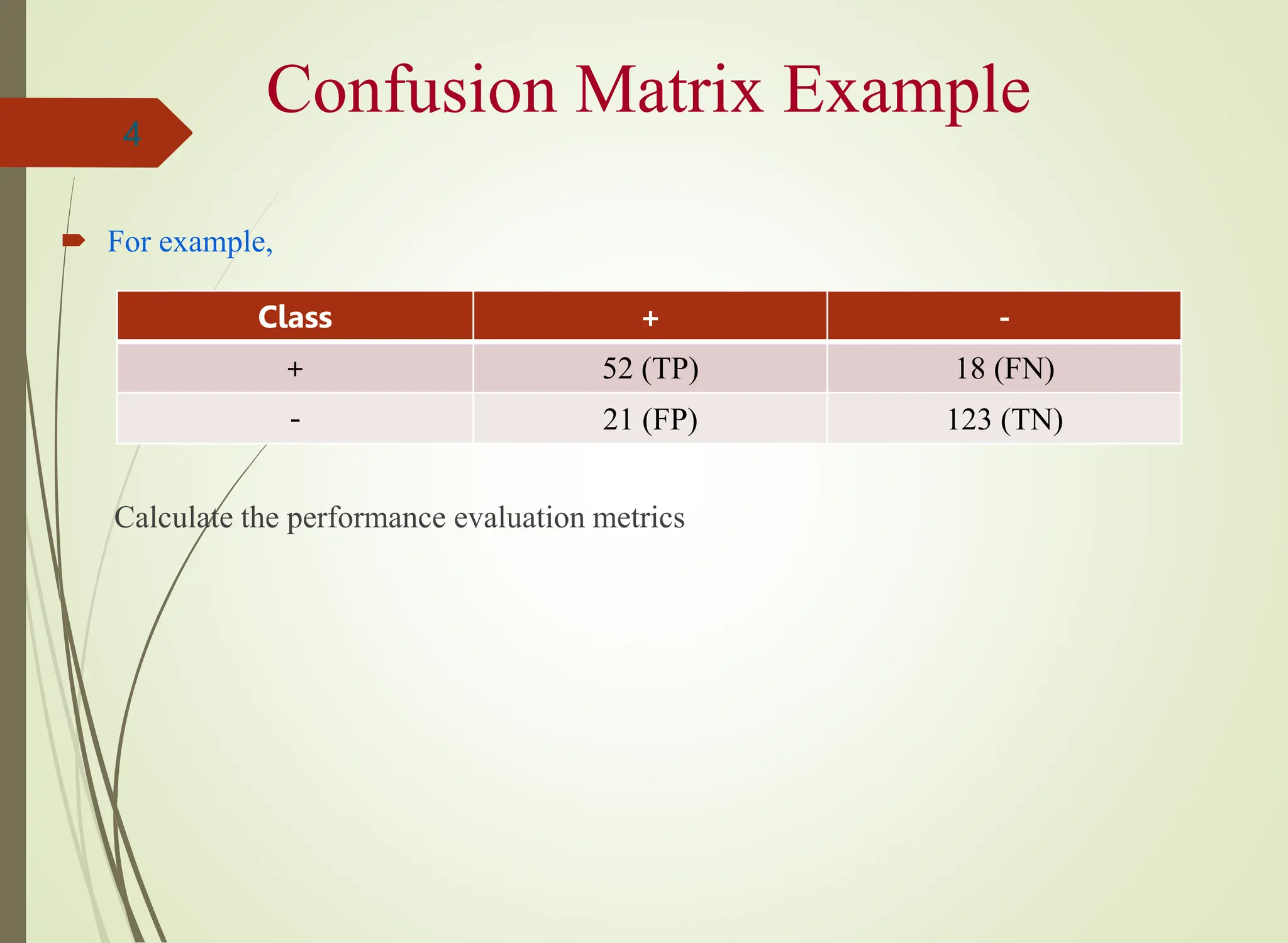 Confusion Matrix Example

4

For example,

| Class | + | - |
|---|---|---|
| + | 52 (TP) | 18 (FN) |
| - | 21 (FP) | 123 (TN) |

Calculate the performance evaluation metrics